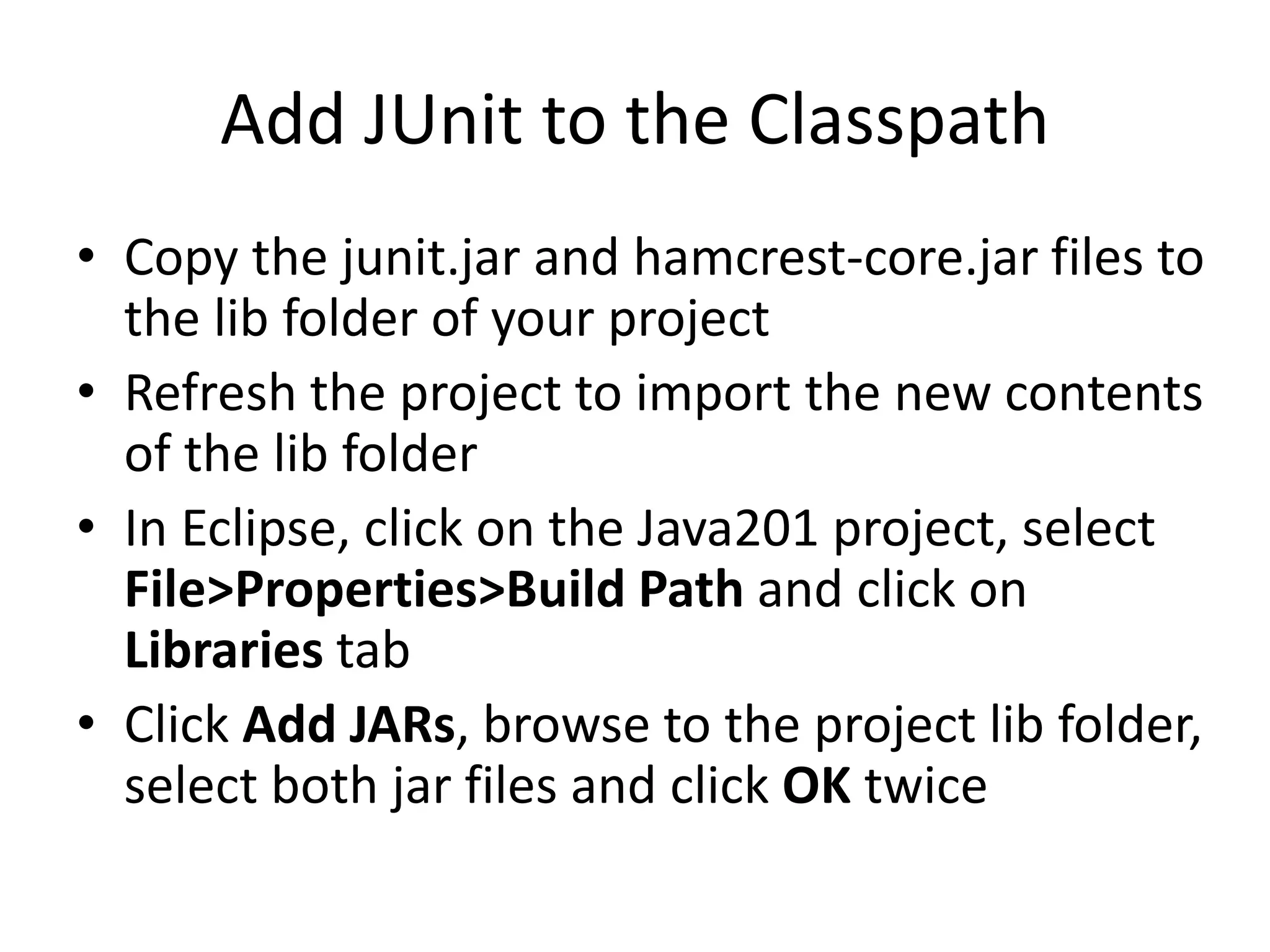 Add JUnit to the Classpath

• Copy the junit.jar and hamcrest-core.jar files to the lib folder of your project
• Refresh the project to import the new contents of the lib folder
• In Eclipse, click on the Java201 project, select File>Properties>Build Path and click on Libraries tab
• Click Add JARs, browse to the project lib folder, select both jar files and click OK twice